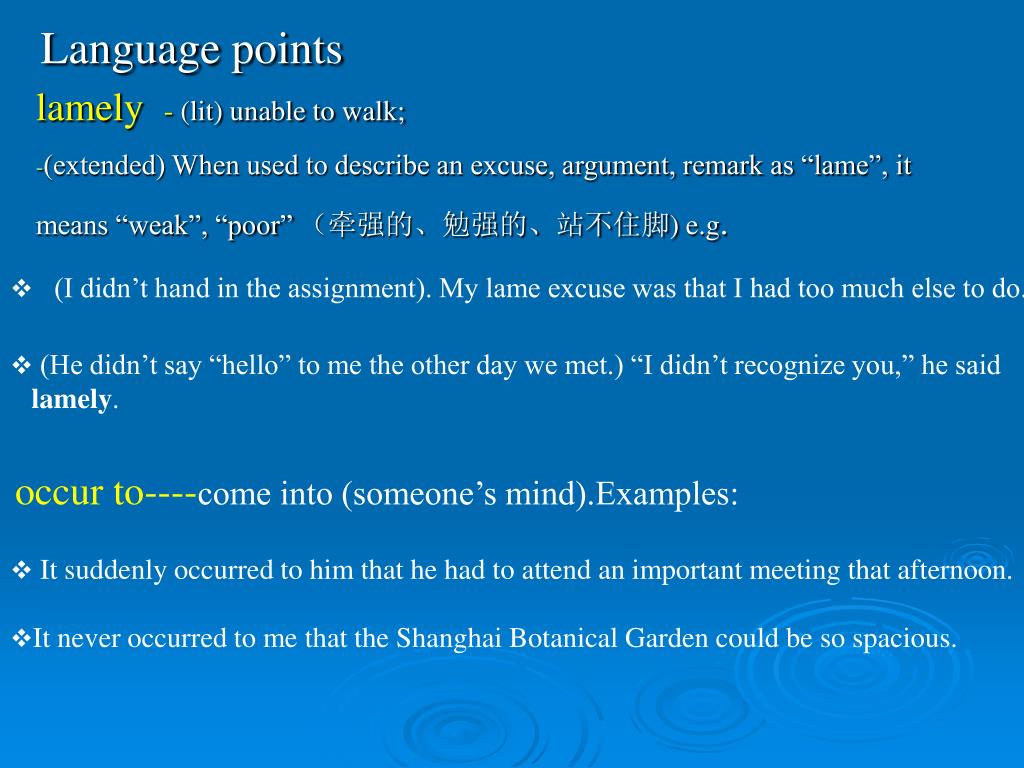 Language points

lamely - (lit) unable to walk;

-(extended) When used to describe an excuse, argument, remark as “lame”, it means “weak”, “poor” （牵强的、勉强的、站不住脚) e.g.

❖ (I didn’t hand in the assignment). My lame excuse was that I had too much else to do.

❖ (He didn’t say “hello” to me the other day we met.) “I didn’t recognize you,” he said lamely.

occur to----come into (someone’s mind).Examples:

❖ It suddenly occurred to him that he had to attend an important meeting that afternoon.

❖It never occurred to me that the Shanghai Botanical Garden could be so spacious.